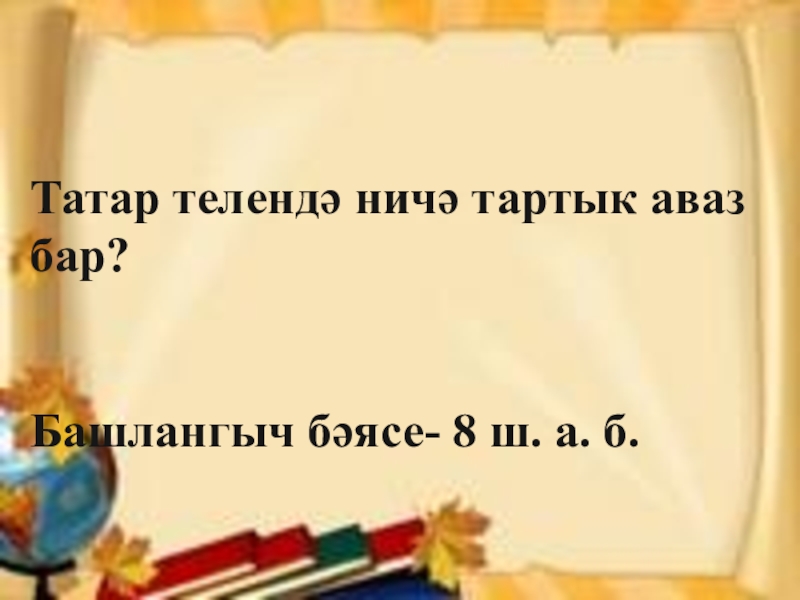 Татар телендә ничә тартык аваз бар?

Башлангыч бәясе- 8 ш. а. б.